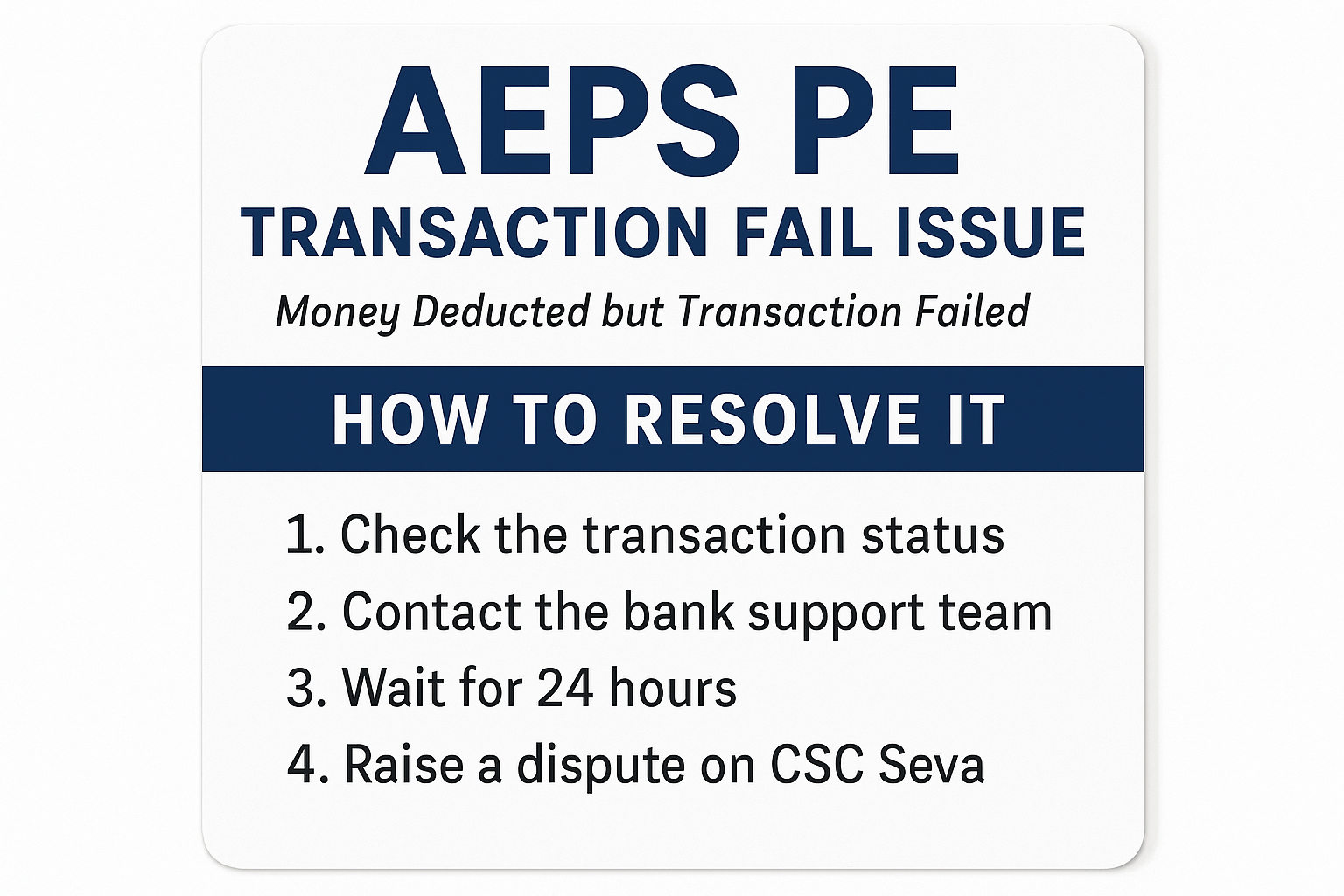 AEPS PE
TRANSACTION FAIL ISSUE
Money Deducted but Transaction Failed

HOW TO RESOLVE IT

1. Check the transaction status
2. Contact the bank support team
3. Wait for 24 hours
4. Raise a dispute on CSC Seva